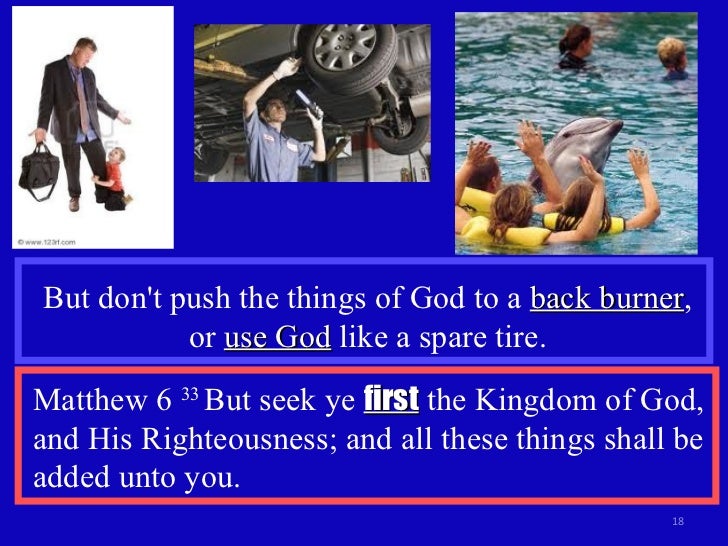 © www.123rf.com

But don't push the things of God to a back burner, or use God like a spare tire.

Matthew 6 $^{33}$ But seek ye first the Kingdom of God, and His Righteousness; and all these things shall be added unto you.

18